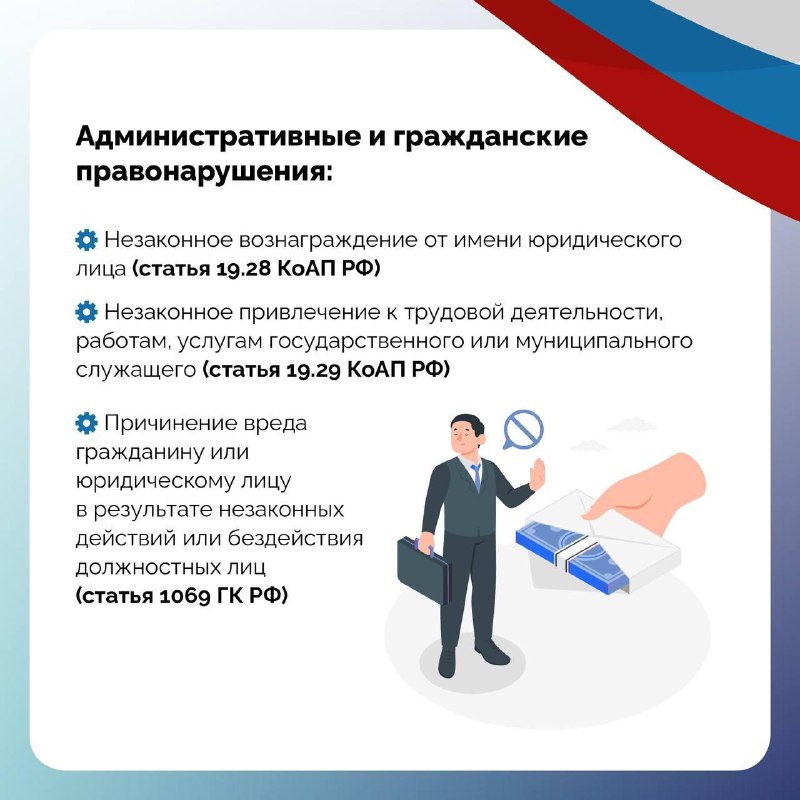 Административные и гражданские правонарушения:

Незаконное вознаграждение от имени юридического лица (статья 19.28 КоАП РФ)

Незаконное привлечение к трудовой деятельности, работам, услугам государственного или муниципального служащего (статья 19.29 КоАП РФ)

Причинение вреда гражданину или юридическому лицу в результате незаконных действий или бездействия должностных лиц (статья 1069 ГК РФ)